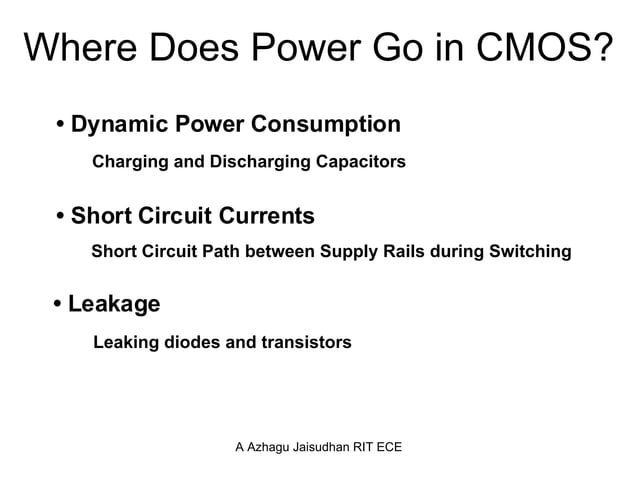 Where Does Power Go in CMOS?

• Dynamic Power Consumption

Charging and Discharging Capacitors

• Short Circuit Currents

Short Circuit Path between Supply Rails during Switching

• Leakage

Leaking diodes and transistors

A Azhagu Jaisudhan RIT ECE